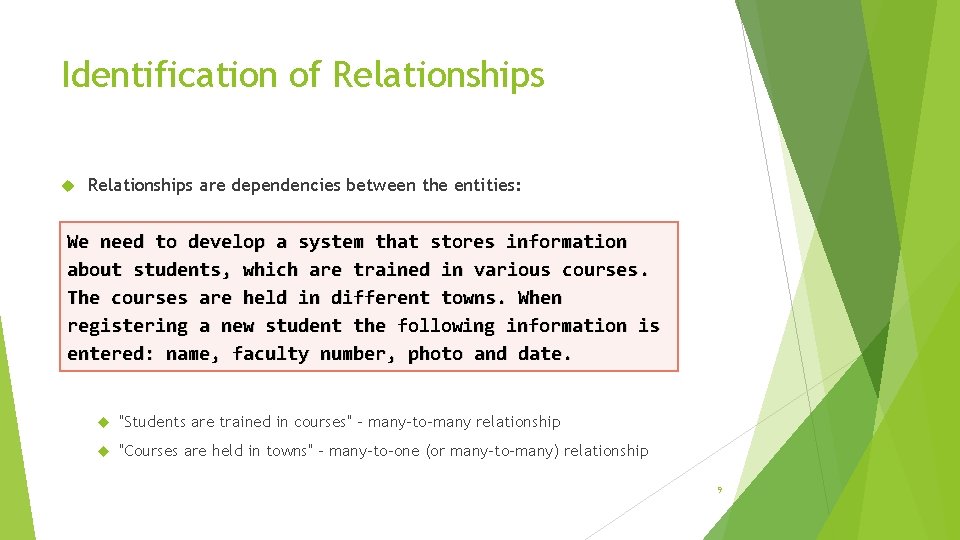 Identification of Relationships

Relationships are dependencies between the entities:

We need to develop a system that stores information about students, which are trained in various courses. The courses are held in different towns. When registering a new student the following information is entered: name, faculty number, photo and date.

"Students are trained in courses" – many-to-many relationship

"Courses are held in towns" – many-to-one (or many-to-many) relationship

9